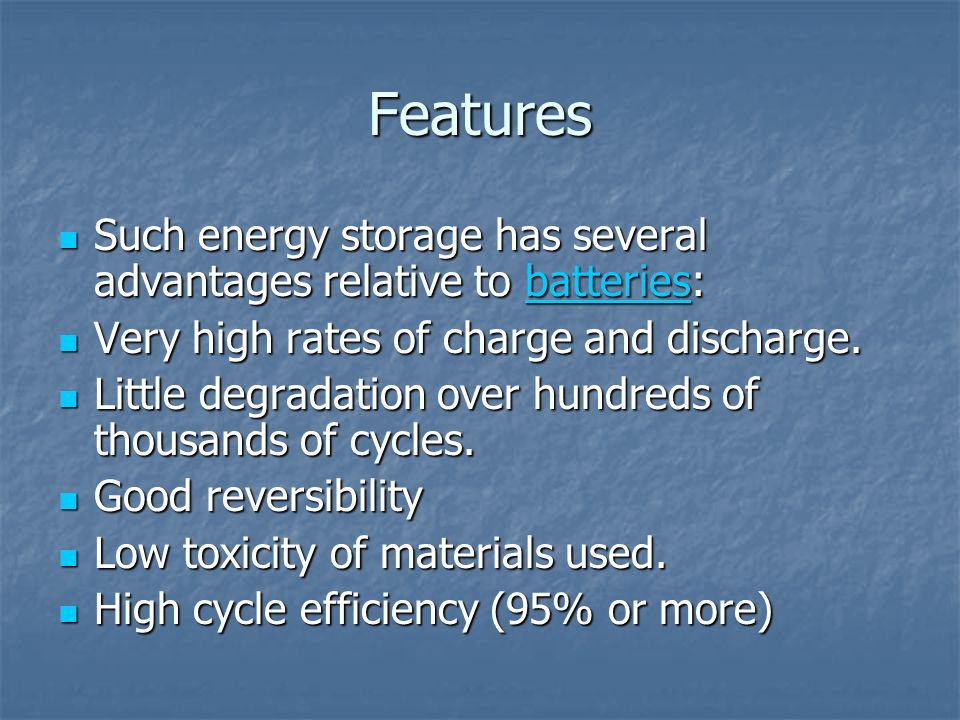 Features

- Such energy storage has several advantages relative to batteries:
- Very high rates of charge and discharge.
- Little degradation over hundreds of thousands of cycles.
- Good reversibility
- Low toxicity of materials used.
- High cycle efficiency (95% or more)